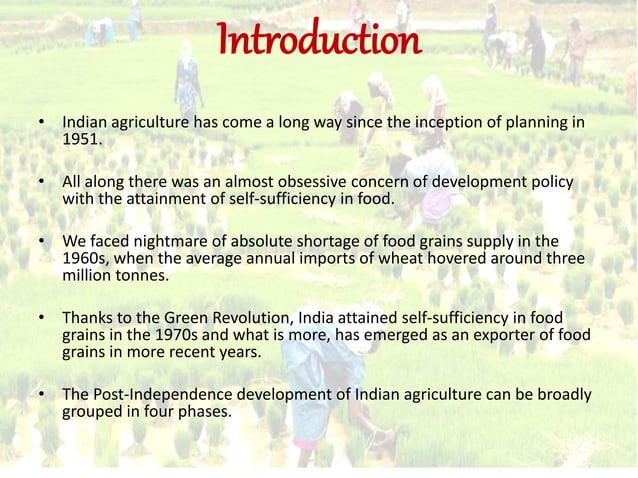 Introduction

• Indian agriculture has come a long way since the inception of planning in 1951.

• All along there was an almost obsessive concern of development policy with the attainment of self-sufficiency in food.

• We faced nightmare of absolute shortage of food grains supply in the 1960s, when the average annual imports of wheat hovered around three million tonnes.

• Thanks to the Green Revolution, India attained self-sufficiency in food grains in the 1970s and what is more, has emerged as an exporter of food grains in more recent years.

• The Post-Independence development of Indian agriculture can be broadly grouped in four phases.